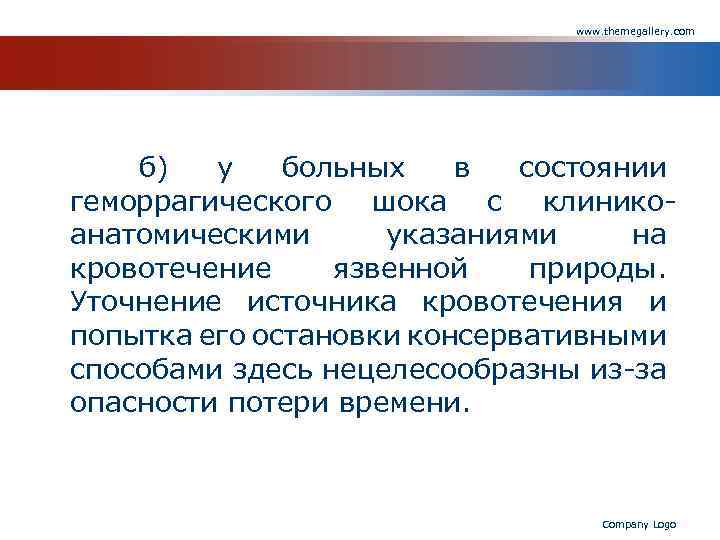 www.themegallery.com

б) у больных в состоянии геморрагического шока с клинико-анатомическими указаниями на кровотечение язвенной природы. Уточнение источника кровотечения и попытка его остановки консервативными способами здесь нецелесообразны из-за опасности потери времени.

Company Logo